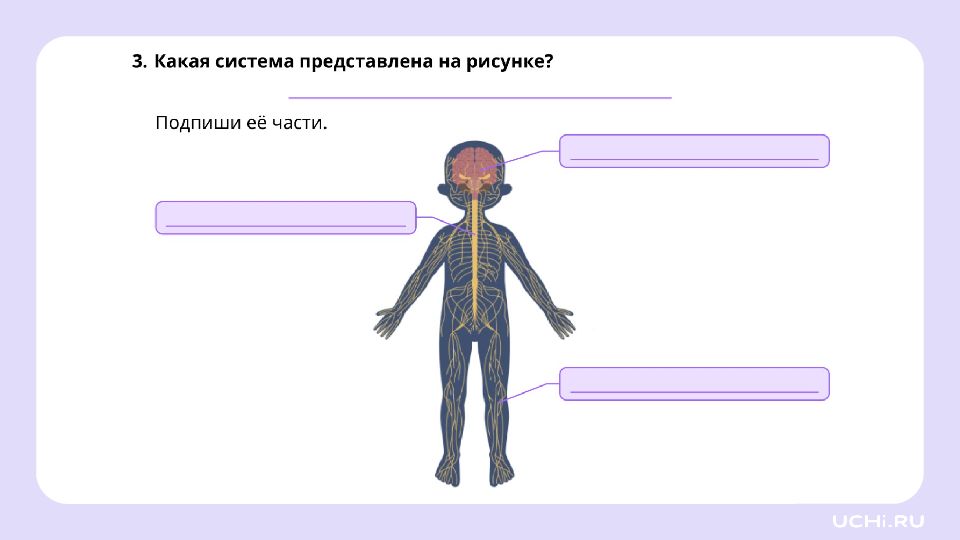 3. Какая система представлена на рисунке?

Подпиши её части.

UCHi.RU